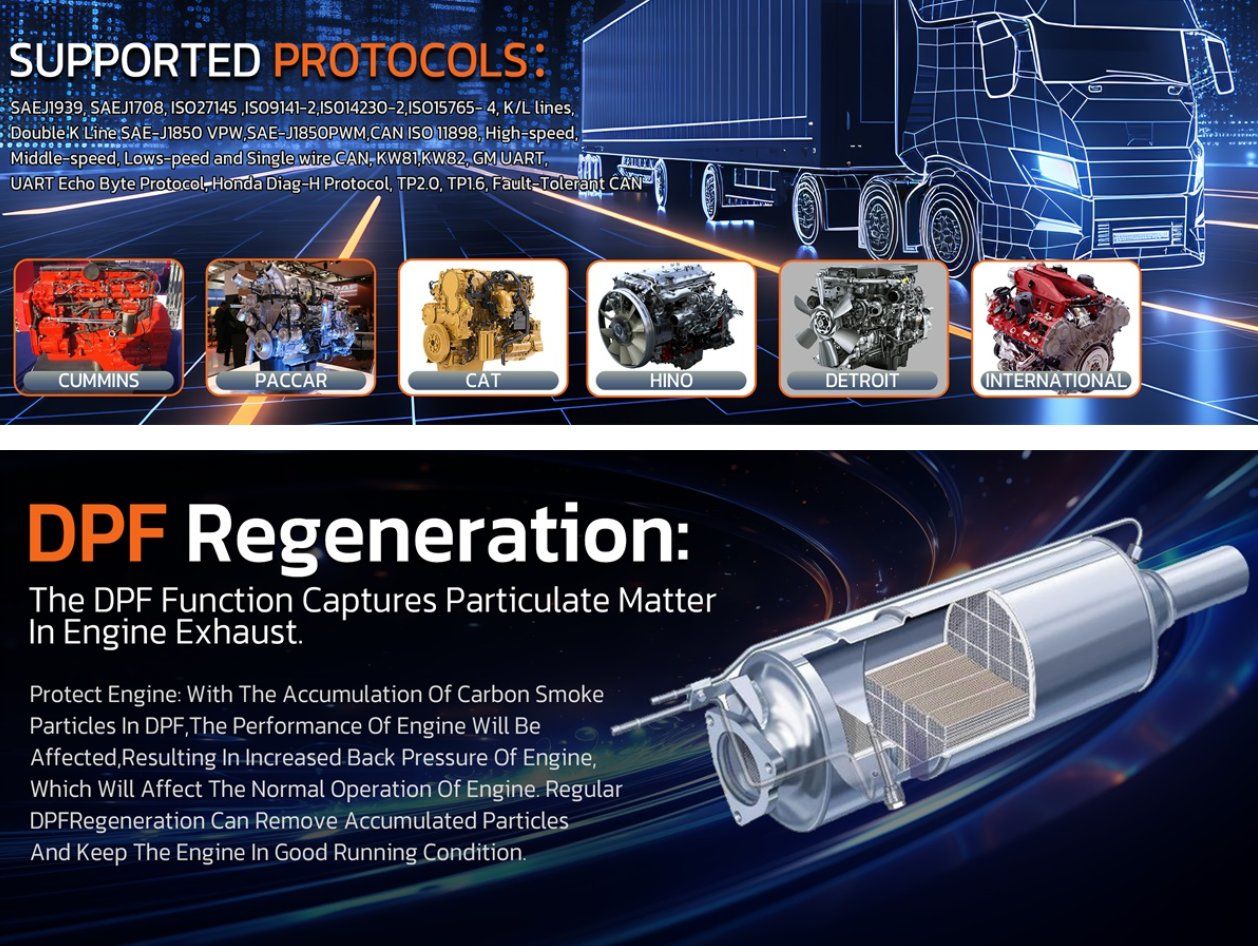 SUPPORTED PROTOCOLS:

SAEJ1939, SAEJ1708, ISO27145 ,ISO9141-2,ISO14230-2,ISO15765- 4, K/L lines, Double K Line SAE-J1850 VPW,SAE-J1850PWM,CAN ISO 11898, High-speed, Middle-speed, Lows-peed and Single wire CAN, KW81,KW82, GM UART, UART Echo Byte Protocol, Honda Diag-H Protocol, TP2.0, TP1.6, Fault-Tolerant CAN

CUMMINS
PACCAR
CAT
HINO
DETROIT
INTERNATIONAL

DPF Regeneration:

The DPF Function Captures Particulate Matter In Engine Exhaust.

Protect Engine: With The Accumulation Of Carbon Smoke Particles In DPF,The Performance Of Engine Will Be Affected,Resulting In Increased Back Pressure Of Engine, Which Will Affect The Normal Operation Of Engine. Regular DPFRegeneration Can Remove Accumulated Particles And Keep The Engine In Good Running Condition.